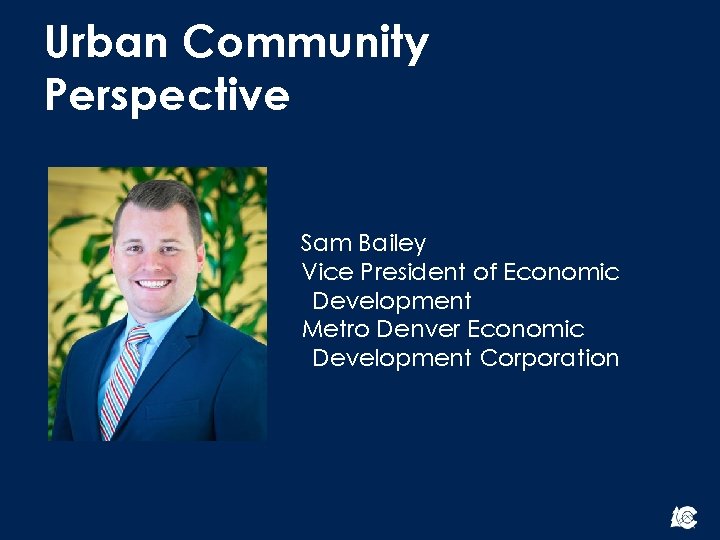 Urban Community Perspective

Sam Bailey
Vice President of Economic Development
Metro Denver Economic Development Corporation